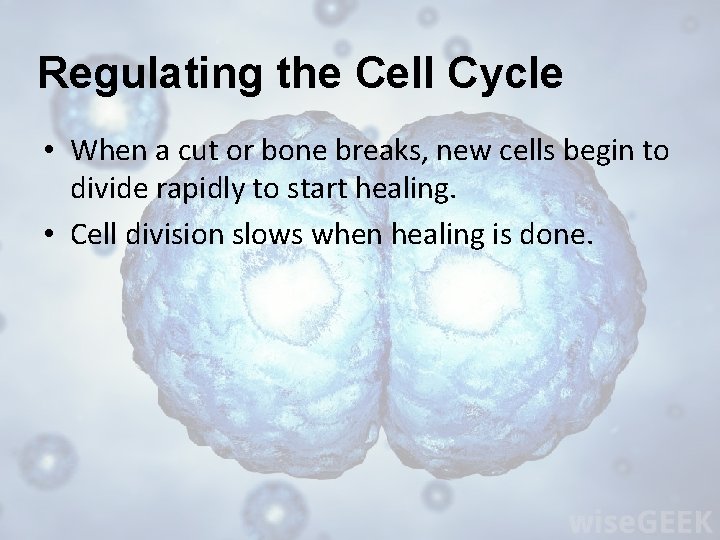 Regulating the Cell Cycle

• When a cut or bone breaks, new cells begin to divide rapidly to start healing.
• Cell division slows when healing is done.

wiseGEEK